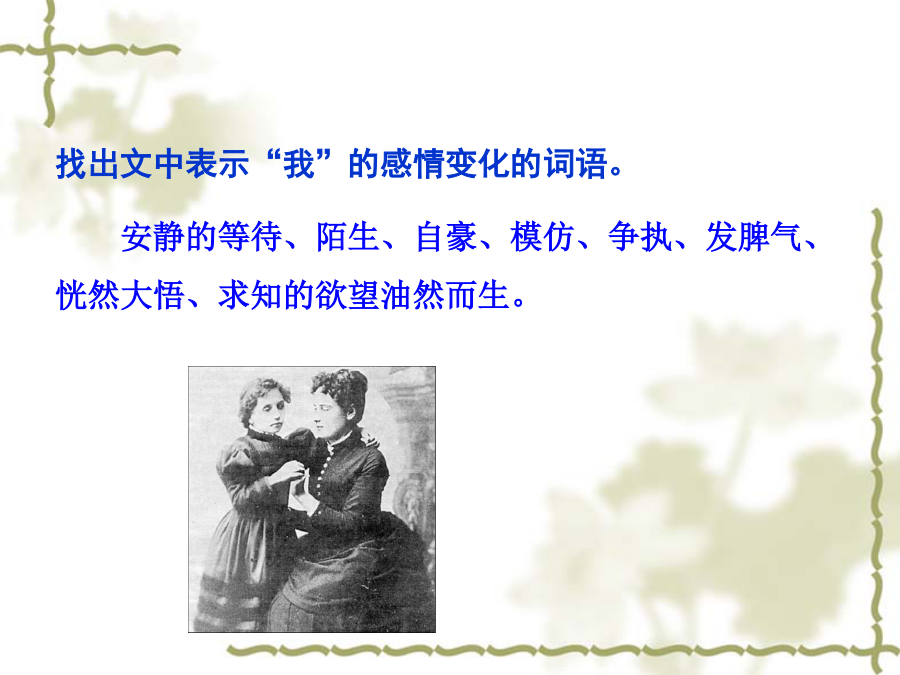 找出文中表示“我”的感情变化的词语。

安静的等待、陌生、自豪、模仿、争执、发脾气、恍然大悟、求知的欲望油然而生。